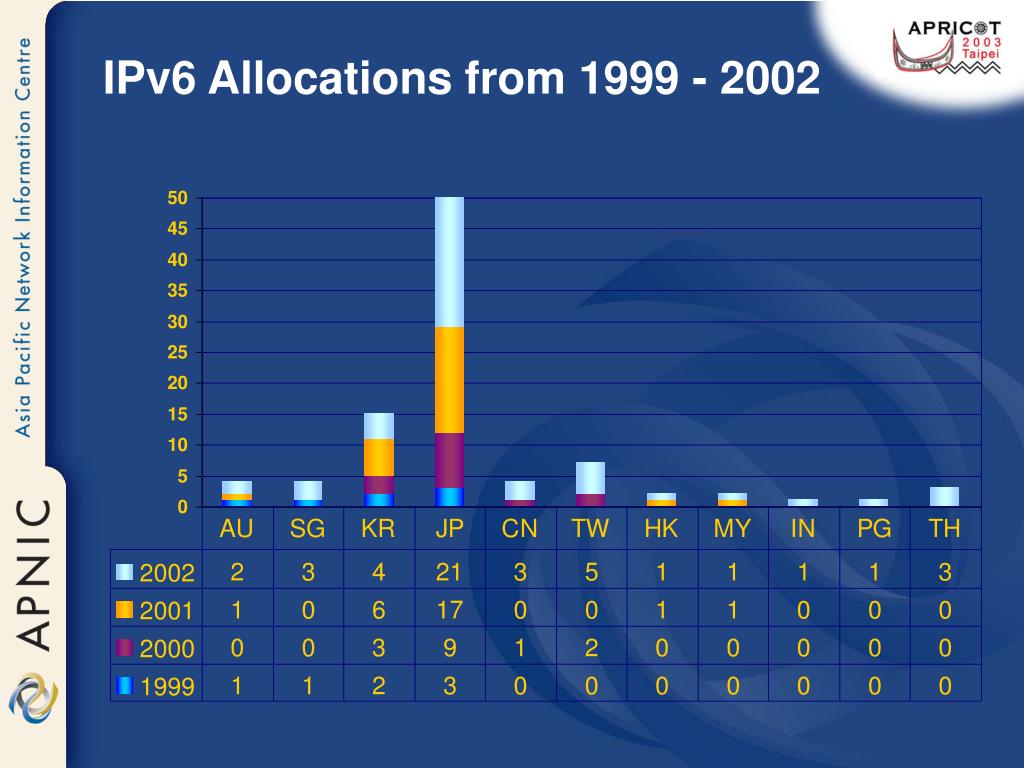 Asia Pacific Network Information Centre

APNIC

APRICOT 2003 Taipei

IPv6 Allocations from 1999 - 2002

50
45
40
35
30
25
20
15
10
5
0

| | AU | SG | KR | JP | CN | TW | HK | MY | IN | PG | TH |
|---|---|---|---|---|---|---|---|---|---|---|---|
| 2002 | 2 | 3 | 4 | 21 | 3 | 5 | 1 | 1 | 1 | 1 | 3 |
| 2001 | 1 | 0 | 6 | 17 | 0 | 0 | 1 | 1 | 0 | 0 | 0 |
| 2000 | 0 | 0 | 3 | 9 | 1 | 2 | 0 | 0 | 0 | 0 | 0 |
| 1999 | 1 | 1 | 2 | 3 | 0 | 0 | 0 | 0 | 0 | 0 | 0 |